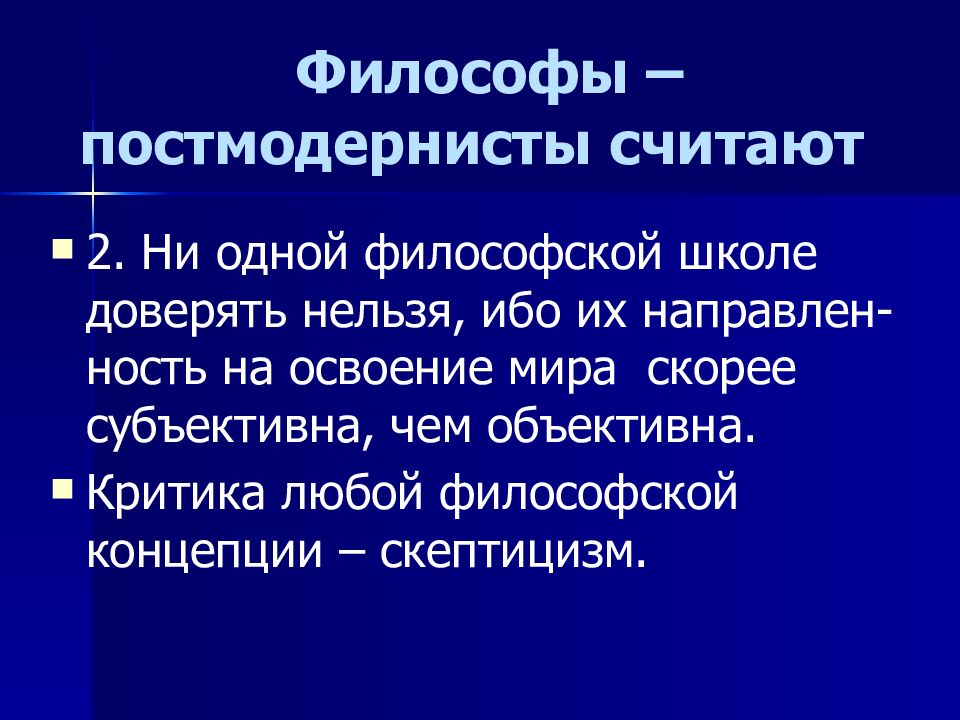 Философы – постмодернисты считают

2. Ни одной философской школе доверять нельзя, ибо их направленность на освоение мира скорее субъективна, чем объективна.

Критика любой философской концепции – скептицизм.